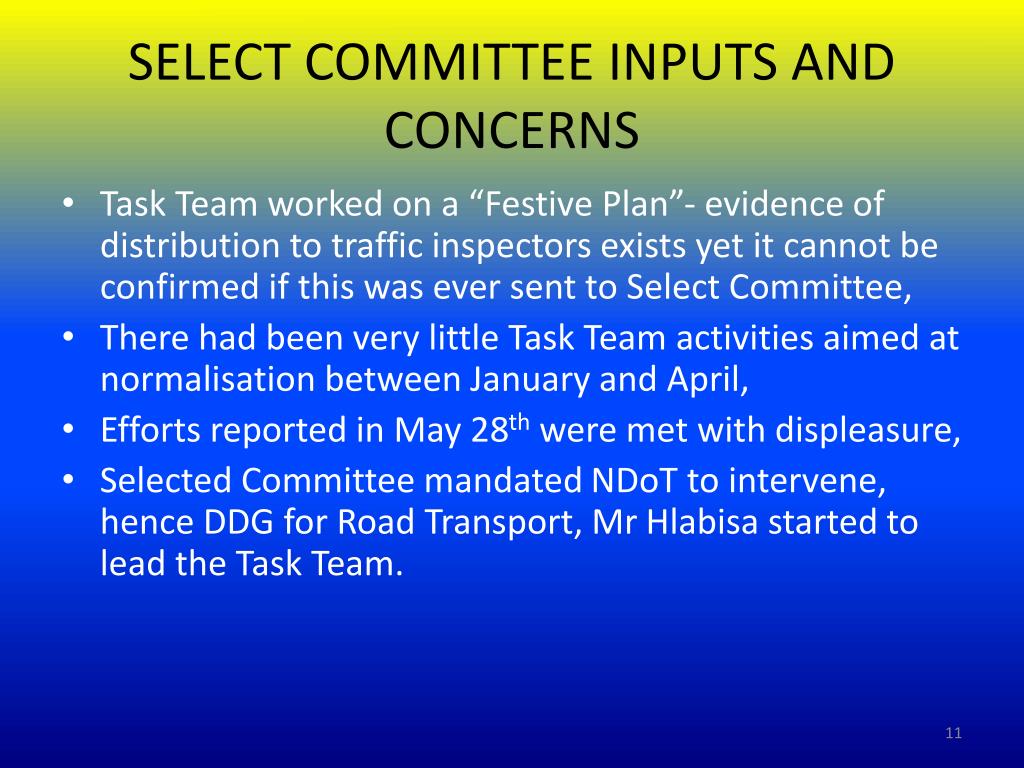 SELECT COMMITTEE INPUTS AND CONCERNS

• Task Team worked on a “Festive Plan”- evidence of distribution to traffic inspectors exists yet it cannot be confirmed if this was ever sent to Select Committee,
• There had been very little Task Team activities aimed at normalisation between January and April,
• Efforts reported in May 28$^{th}$ were met with displeasure,
• Selected Committee mandated NDoT to intervene, hence DDG for Road Transport, Mr Hlabisa started to lead the Task Team.

11